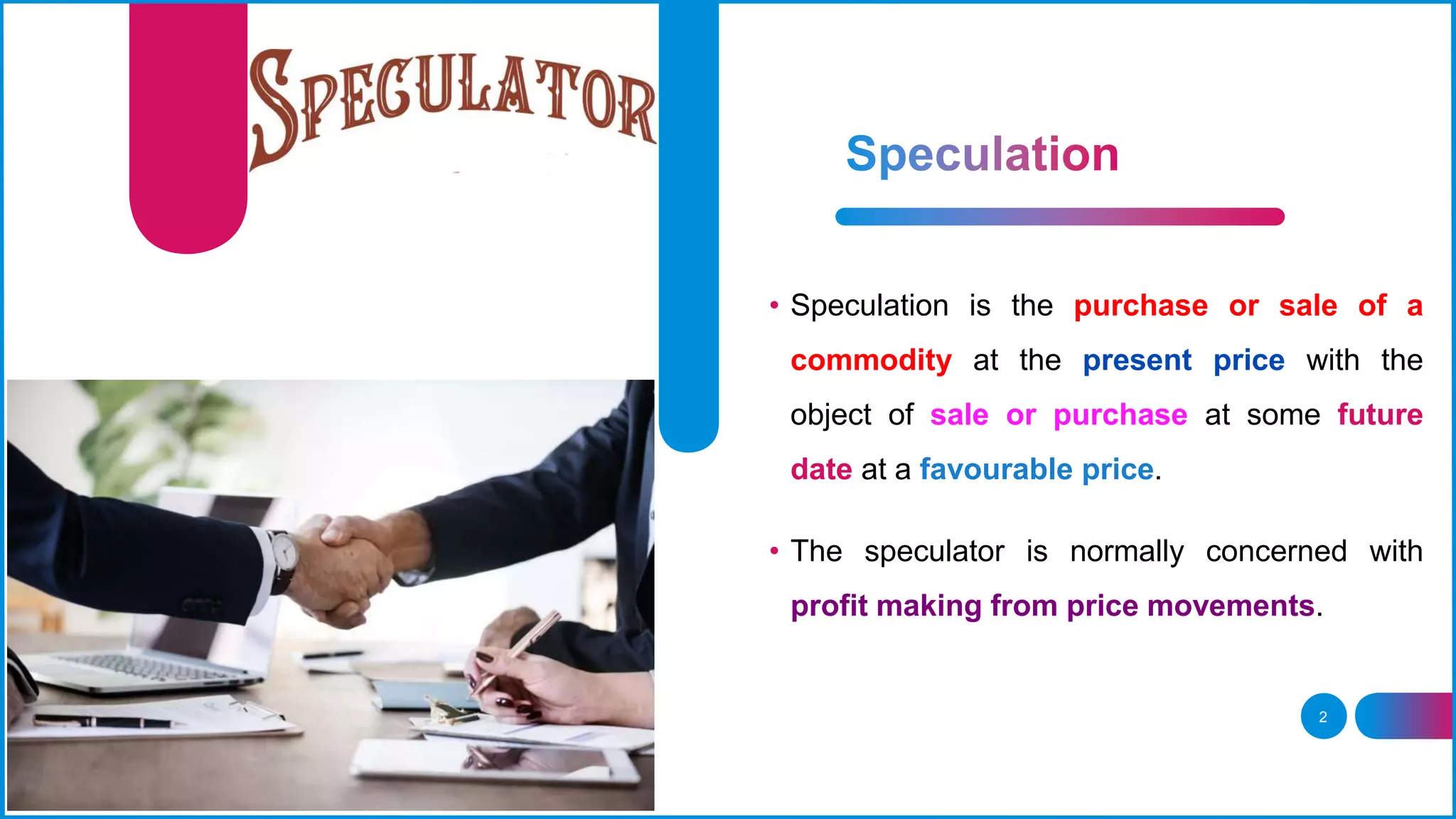 SPECULATOR

Speculation

• Speculation is the purchase or sale of a commodity at the present price with the object of sale or purchase at some future date at a favourable price.

• The speculator is normally concerned with profit making from price movements.

2